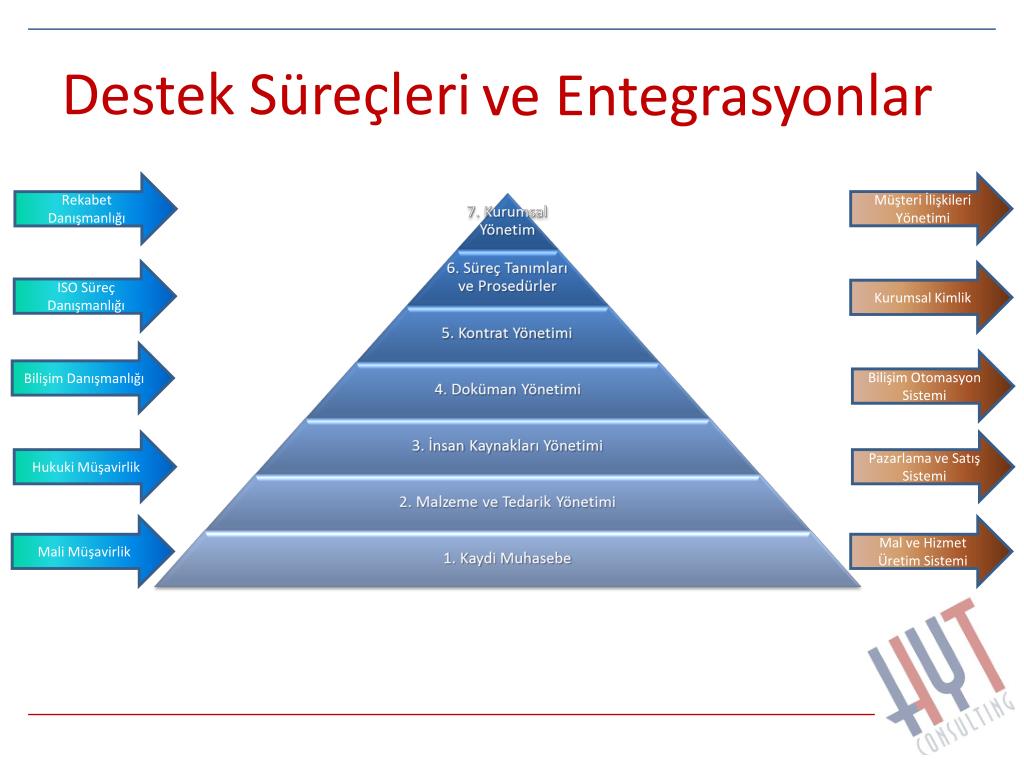 Destek Süreçleri ve Entegrasyonlar

Rekabet Danışmanlığı

ISO Süreç Danışmanlığı

Bilişim Danışmanlığı

Hukuki Müşavirlik

Mali Müşavirlik

7. Kurumsal Yönetim

6. Süreç Tanımları ve Prosedürler

5. Kontrat Yönetimi

4. Doküman Yönetimi

3. İnsan Kaynakları Yönetimi

2. Malzeme ve Tedarik Yönetimi

1. Kaydi Muhasebe

Müşteri İlişkileri Yönetimi

Kurumsal Kimlik

Bilişim Otomasyon Sistemi

Pazarlama ve Satış Sistemi

Mal ve Hizmet Üretim Sistemi

HYT CONSULTING